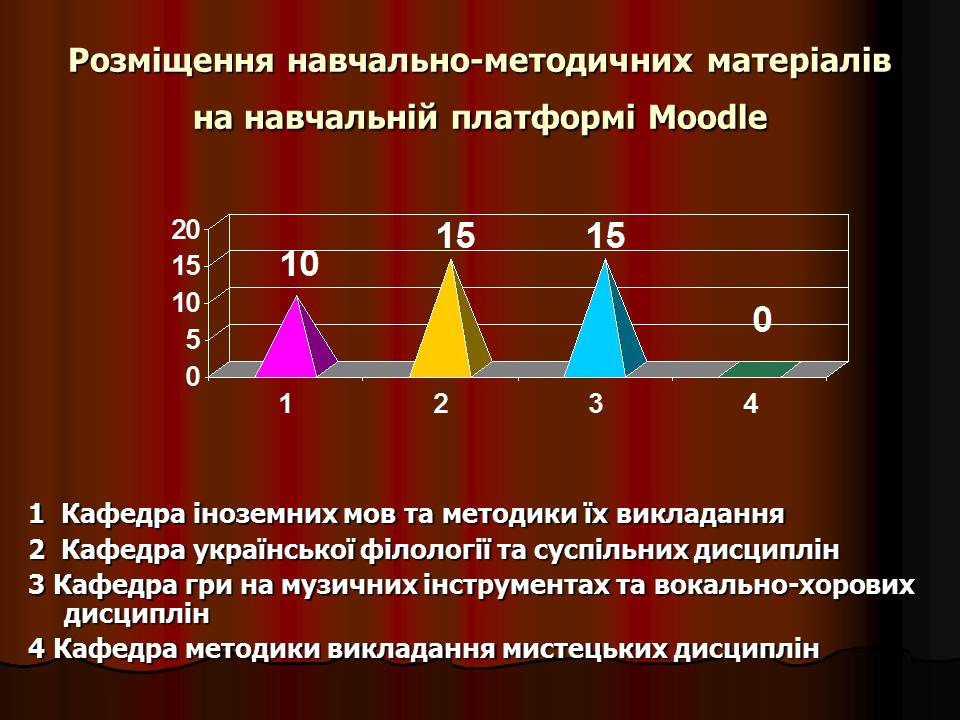 Розміщення навчально-методичних матеріалів на навчальній платформі Moodle

20
15
10
5
0

10
15
15
0

1
2
3
4

1 Кафедра іноземних мов та методики їх викладання
2 Кафедра української філології та суспільних дисциплін
3 Кафедра гри на музичних інструментах та вокально-хорових дисциплін
4 Кафедра методики викладання мистецьких дисциплін